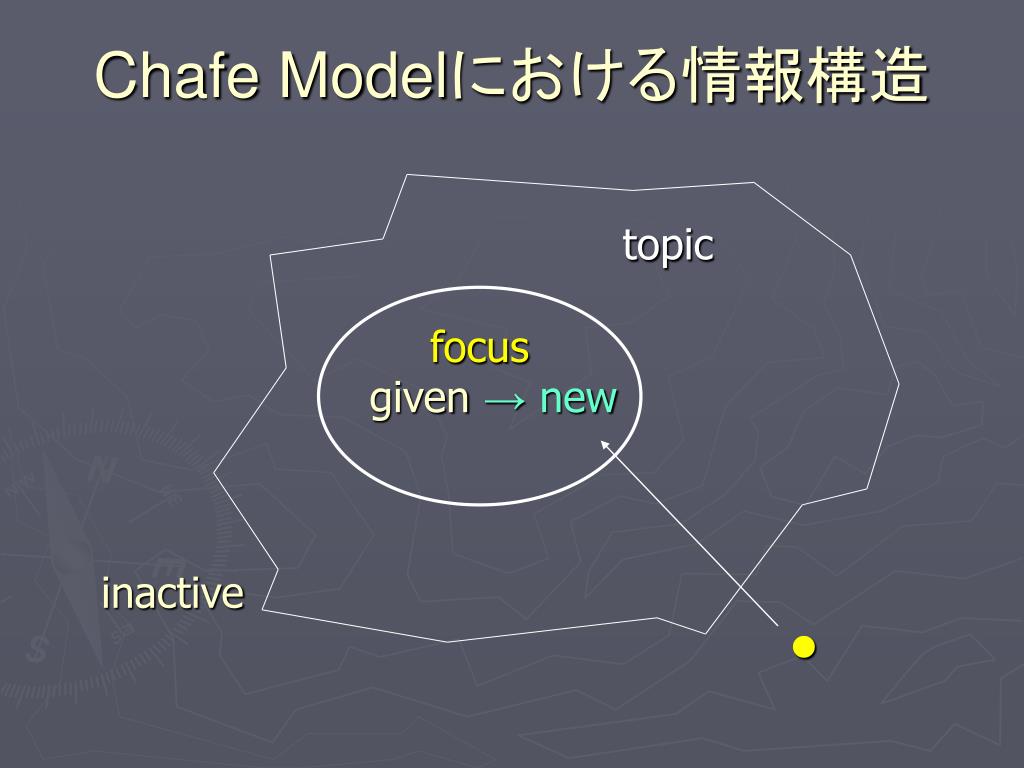 Chafe Modelにおける情報構造

topic

focus
given → new

inactive